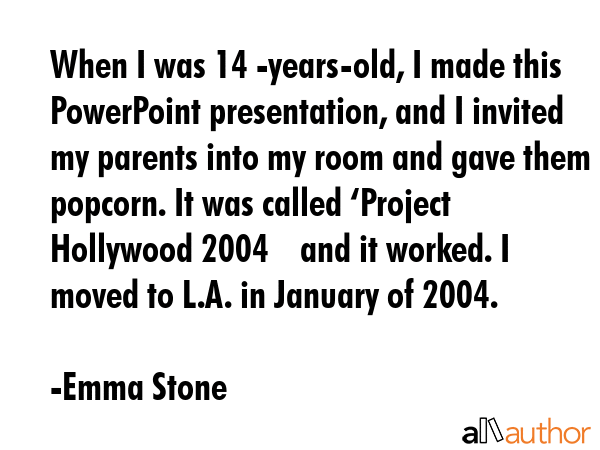 When I was 14 -years-old, I made this PowerPoint presentation, and I invited my parents into my room and gave them popcorn. It was called ‘Project Hollywood 2004    and it worked. I moved to L.A. in January of 2004.

-Emma Stone

allauthor